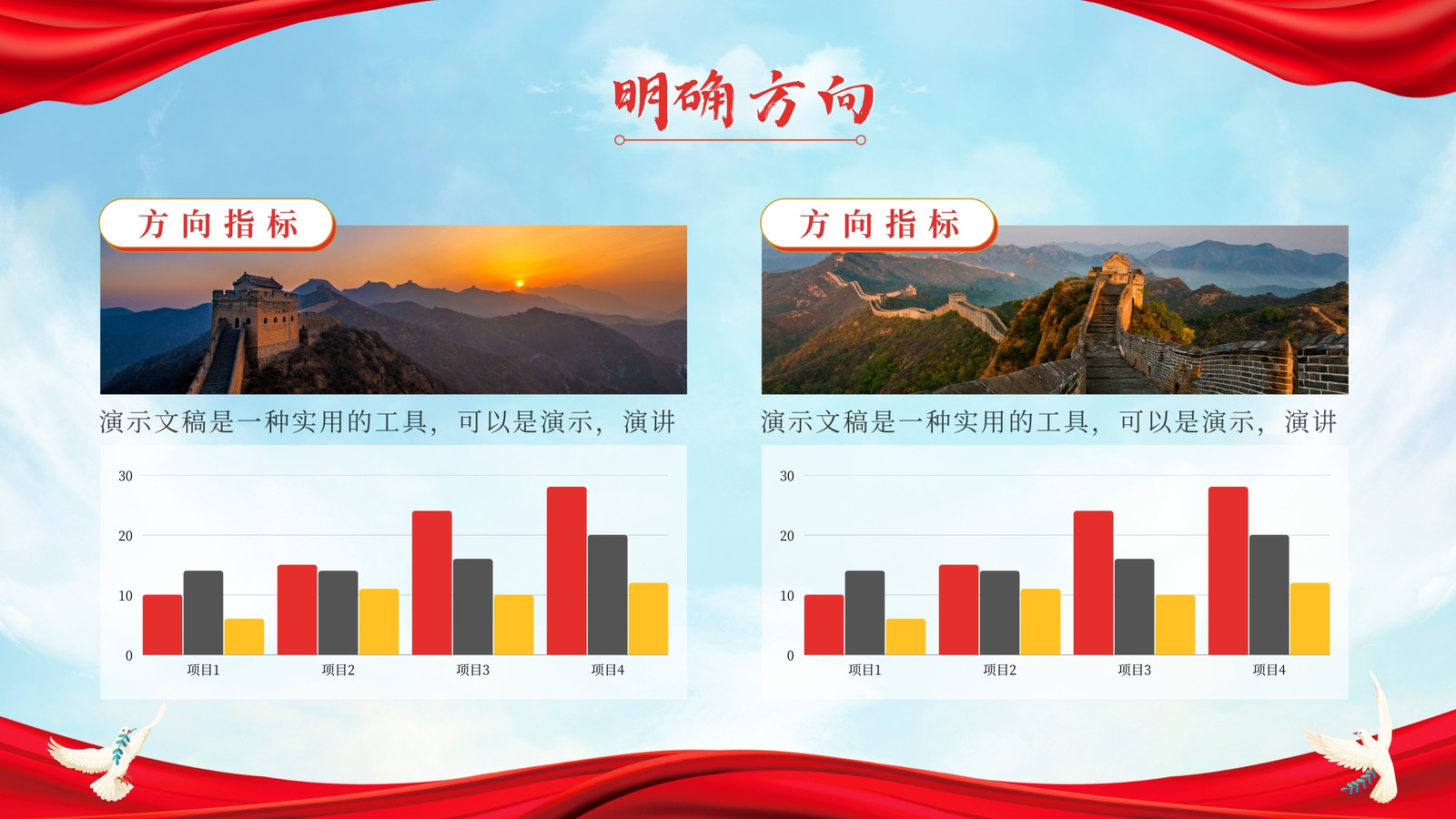 明确方向

方向指标

演示文稿是一种实用的工具，可以是演示，演讲

30
20
10
0
项目1 项目2 项目3 项目4

方向指标

演示文稿是一种实用的工具，可以是演示，演讲

30
20
10
0
项目1 项目2 项目3 项目4